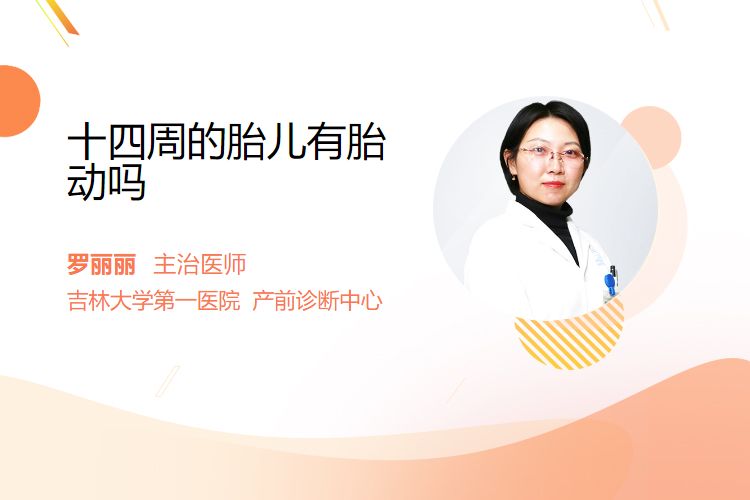 十四周的胎儿有胎动吗

罗丽丽 主治医师

吉林大学第一医院 产前诊断中心